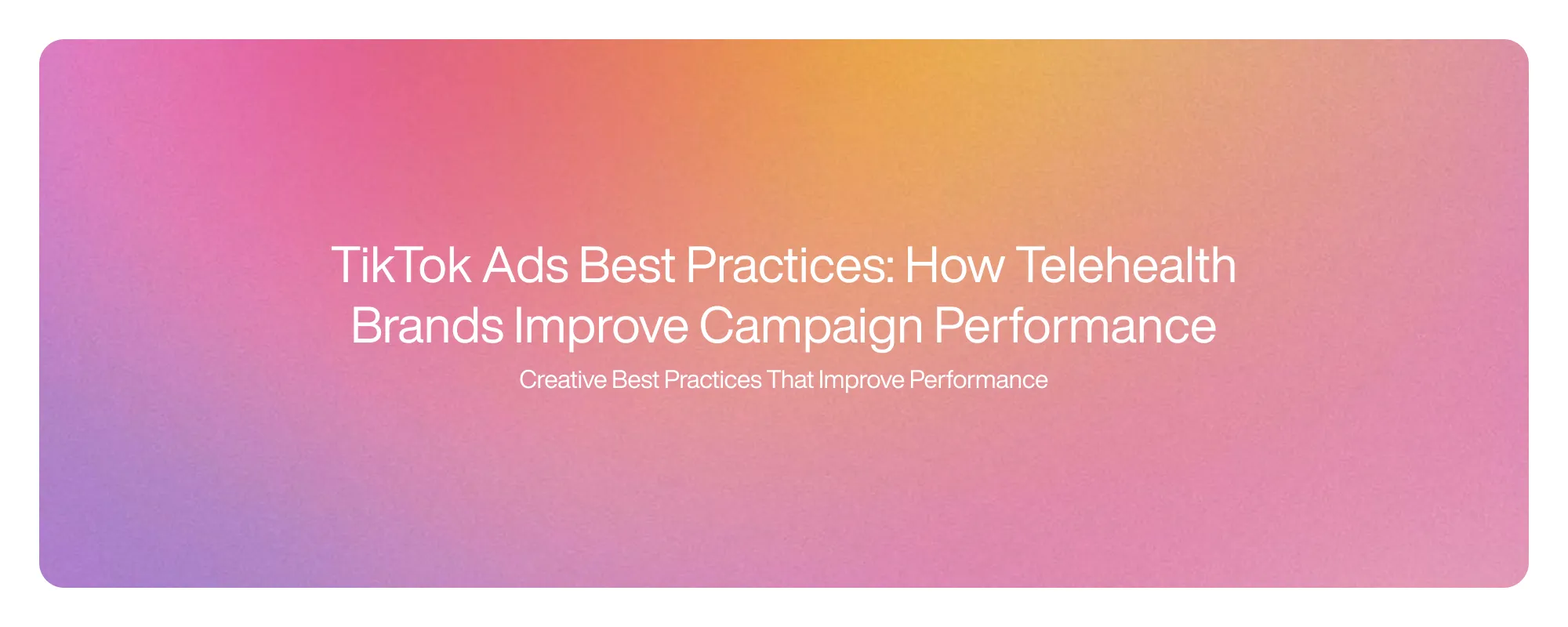 TikTok Ads Best Practices: How Telehealth Brands Improve Campaign Performance

Creative Best Practices That Improve Performance